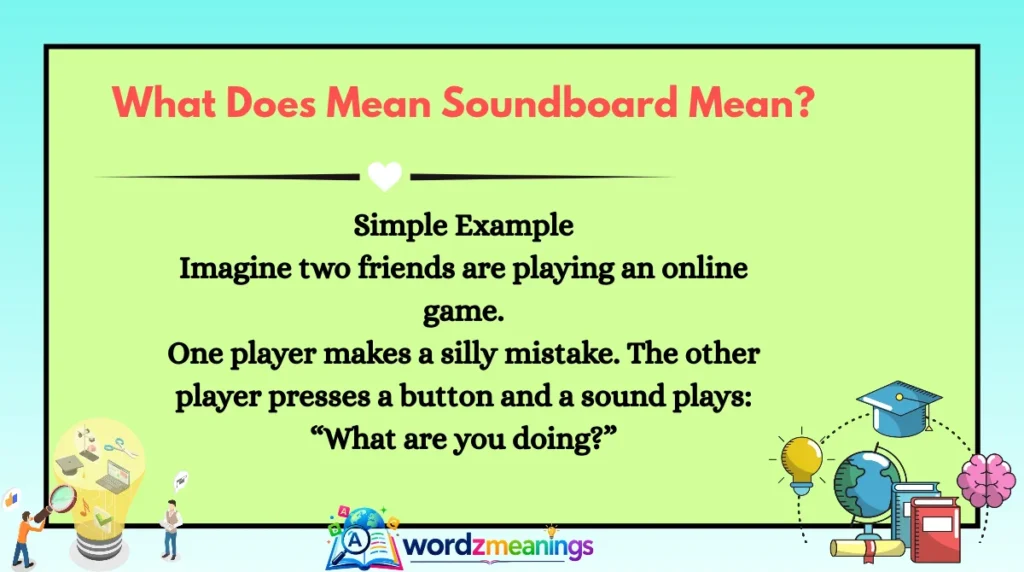 What Does Mean Soundboard Mean?

Simple Example

Imagine two friends are playing an online game.

One player makes a silly mistake. The other player presses a button and a sound plays: "What are you doing?"

wordzmeanings